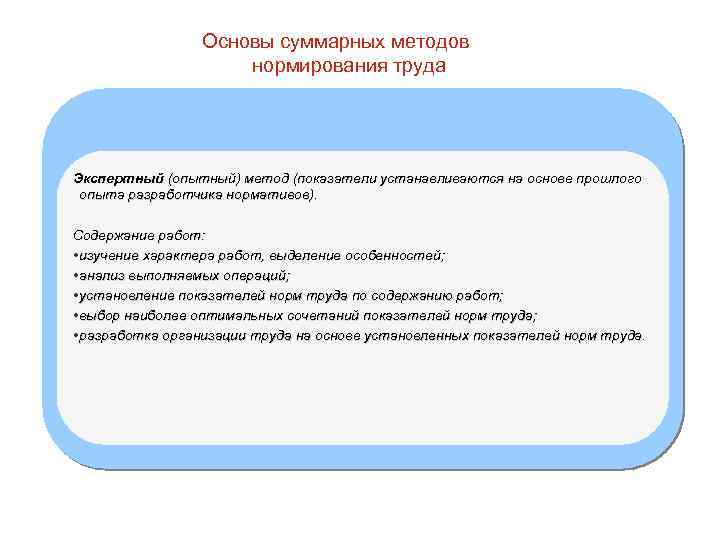 Основы суммарных методов нормирования труда

Экспертный (опытный) метод (показатели устанавливаются на основе прошлого опыта разработчика нормативов).

Содержание работ:
•изучение характера работ, выделение особенностей;
•анализ выполняемых операций;
•установление показателей норм труда по содержанию работ;
•выбор наиболее оптимальных сочетаний показателей норм труда;
•разработка организации труда на основе установленных показателей норм труда.